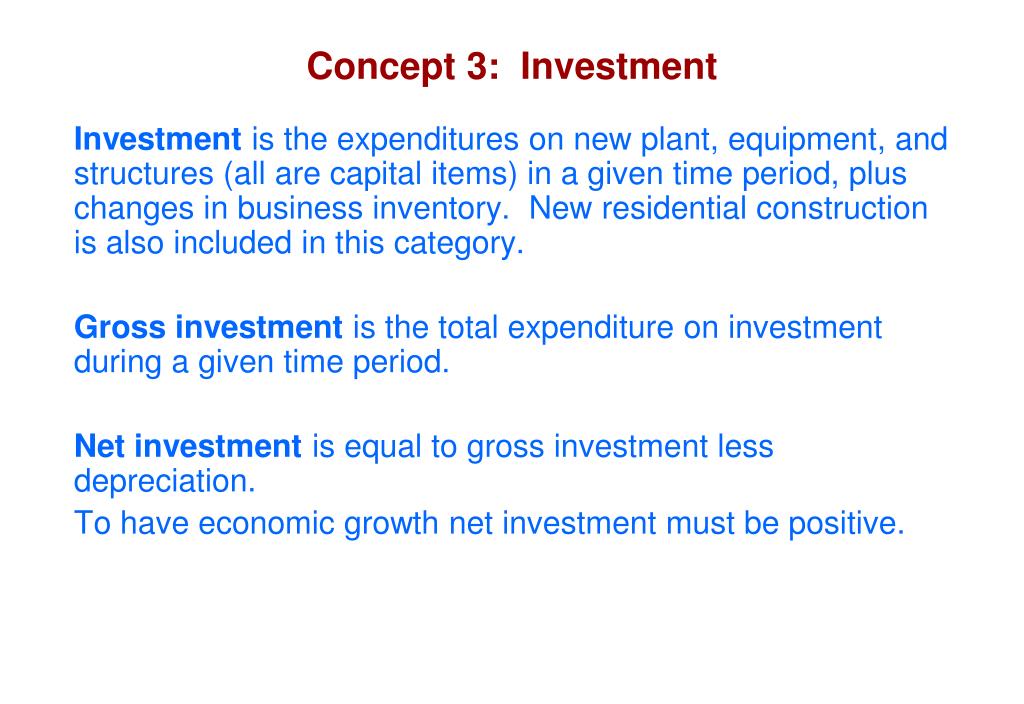 Concept 3: Investment

Investment is the expenditures on new plant, equipment, and structures (all are capital items) in a given time period, plus changes in business inventory. New residential construction is also included in this category.

Gross investment is the total expenditure on investment during a given time period.

Net investment is equal to gross investment less depreciation.

To have economic growth net investment must be positive.